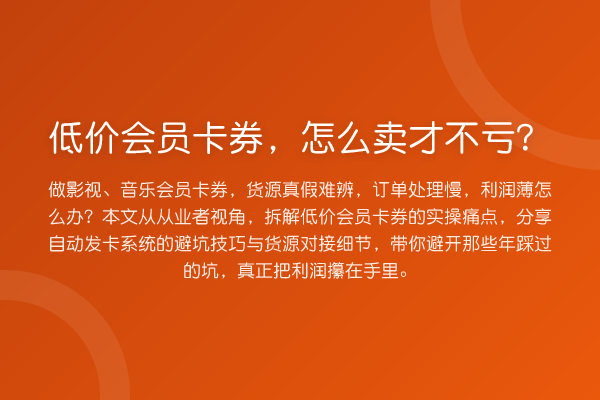 低价会员卡券，怎么卖才不亏？

做影视、音乐会员卡券，货源真假难辨，订单处理慢，利润薄怎么办？本文从从业者视角，拆解低价会员卡券的实操痛点，分享自动发卡系统的避坑技巧与货源对接细节，带你避开那些年踩过的坑，真正把利润攥在手里。